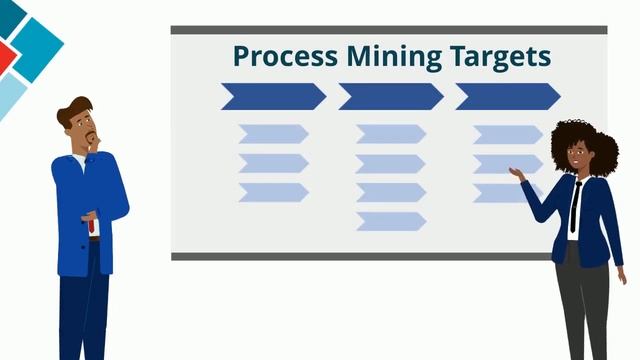 Process Mining Targets